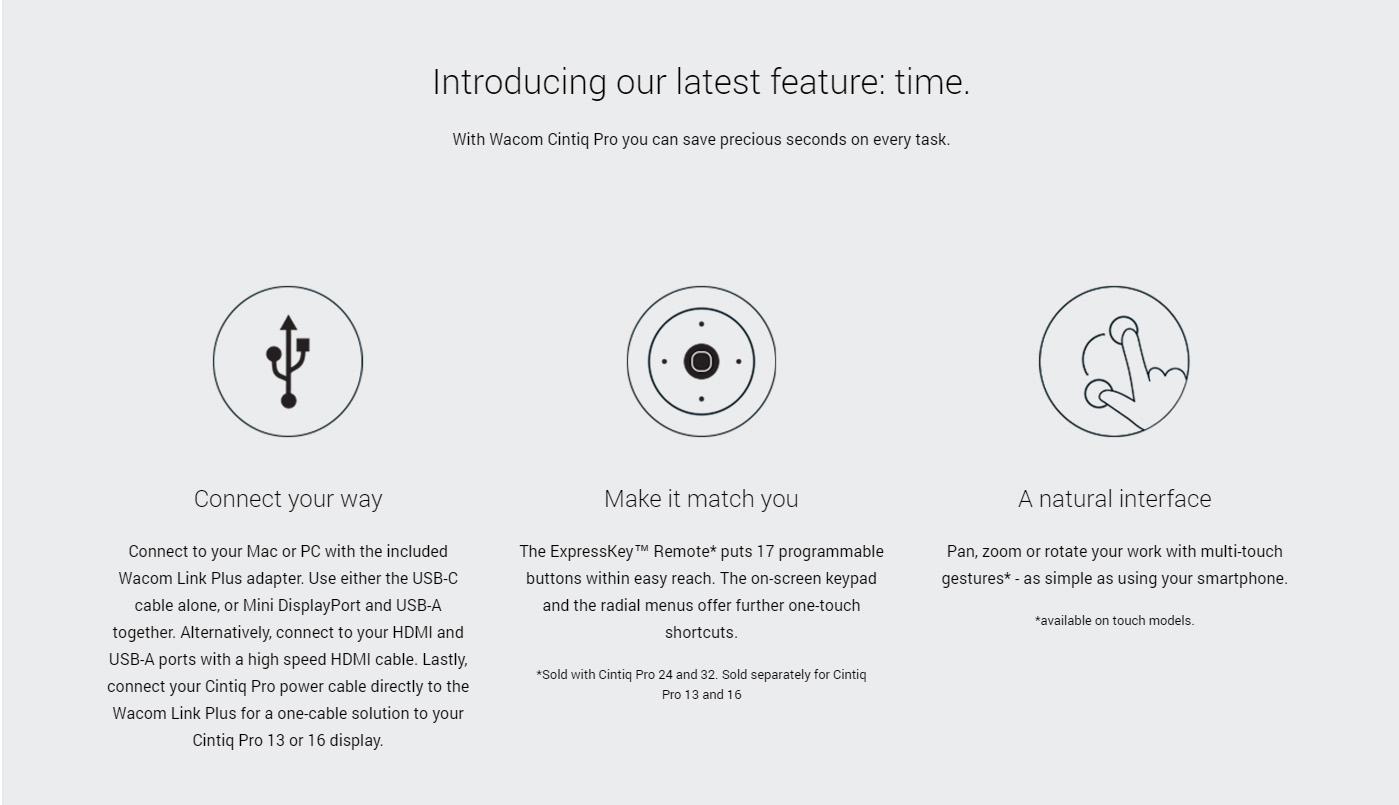 Introducing our latest feature: time.

With Wacom Cintiq Pro you can save precious seconds on every task.

Connect your way

Connect to your Mac or PC with the included Wacom Link Plus adapter. Use either the USB-C cable alone, or Mini DisplayPort and USB-A together. Alternatively, connect to your HDMI and USB-A ports with a high speed HDMI cable. Lastly, connect your Cintiq Pro power cable directly to the Wacom Link Plus for a one-cable solution to your Cintiq Pro 13 or 16 display.

Make it match you

The ExpressKey™ Remote* puts 17 programmable buttons within easy reach. The on-screen keypad and the radial menus offer further one-touch shortcuts.

*Sold with Cintiq Pro 24 and 32. Sold separately for Cintiq Pro 13 and 16

A natural interface

Pan, zoom or rotate your work with multi-touch gestures* - as simple as using your smartphone.

*available on touch models.